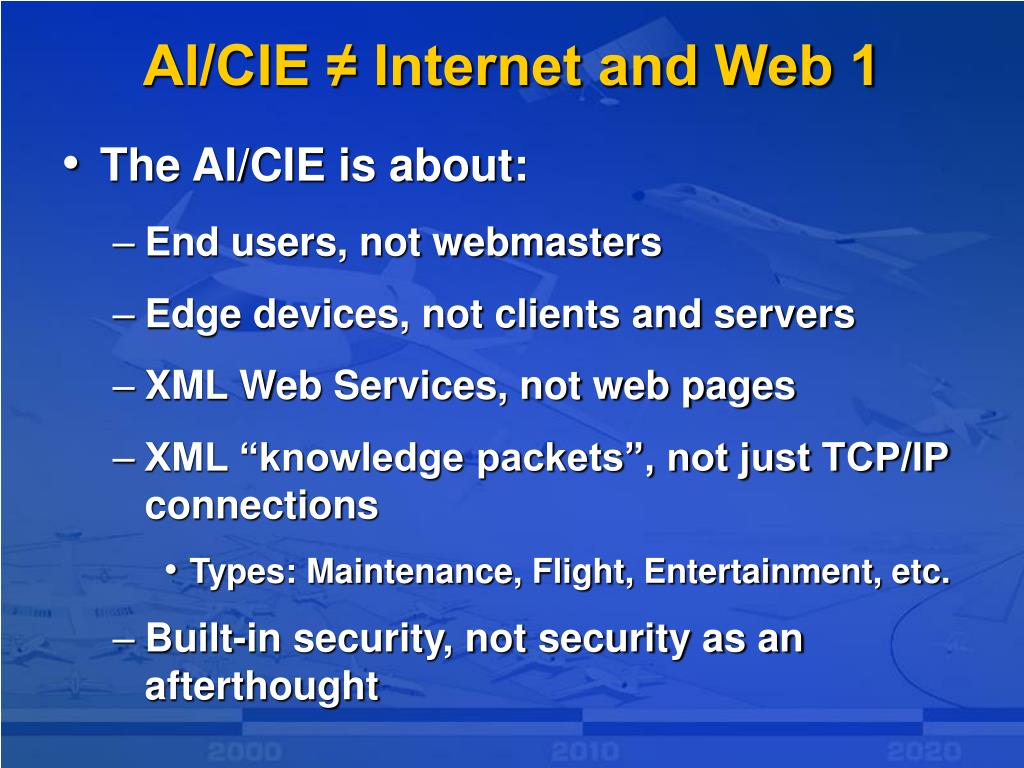 AI/CIE ≠ Internet and Web 1

• The AI/CIE is about:

– End users, not webmasters

– Edge devices, not clients and servers

– XML Web Services, not web pages

– XML “knowledge packets”, not just TCP/IP connections

• Types: Maintenance, Flight, Entertainment, etc.

– Built-in security, not security as an afterthought

2000 2010 2020